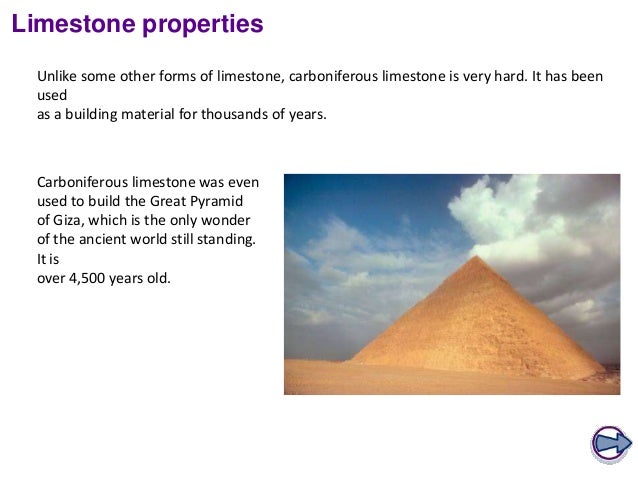 Limestone properties

Unlike some other forms of limestone, carboniferous limestone is very hard. It has been used
as a building material for thousands of years.

Carboniferous limestone was even used to build the Great Pyramid of Giza, which is the only wonder of the ancient world still standing. It is
over 4,500 years old.